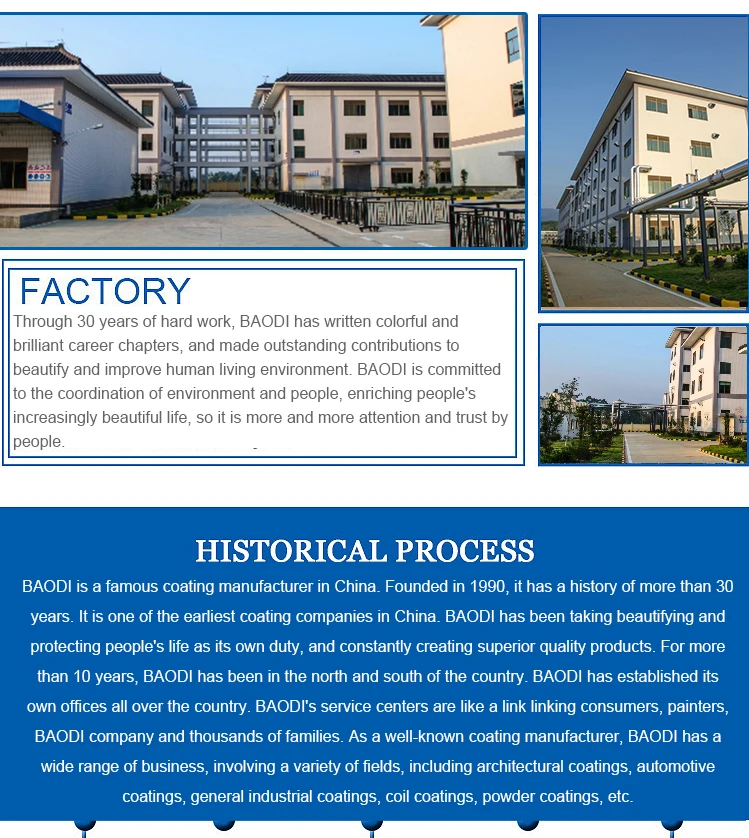 FACTORY

Through 30 years of hard work, BAODI has written colorful and brilliant career chapters, and made outstanding contributions to beautify and improve human living environment. BAODI is committed to the coordination of environment and people, enriching people's increasingly beautiful life, so it is more and more attention and trust by people.

HISTORICAL PROCESS

BAODI is a famous coating manufacturer in China. Founded in 1990, it has a history of more than 30 years. It is one of the earliest coating companies in China. BAODI has been taking beautifying and protecting people's life as its own duty, and constantly creating superior quality products. For more than 10 years, BAODI has been in the north and south of the country. BAODI has established its own offices all over the country. BAODI's service centers are like a link linking consumers, painters, BAODI company and thousands of families. As a well-known coating manufacturer, BAODI has a wide range of business, involving a variety of fields, including architectural coatings, automotive coatings, general industrial coatings, coil coatings, powder coatings, etc.